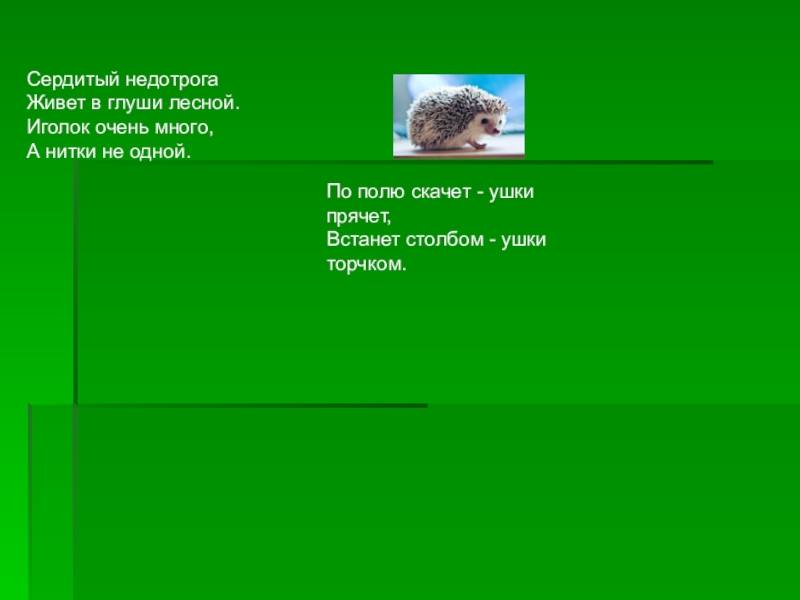 Сердитый недотрога
Живет в глуши лесной.
Иголок очень много,
А нитки не одной.

По полю скачет - ушки прячет,
Встанет столбом - ушки торчком.